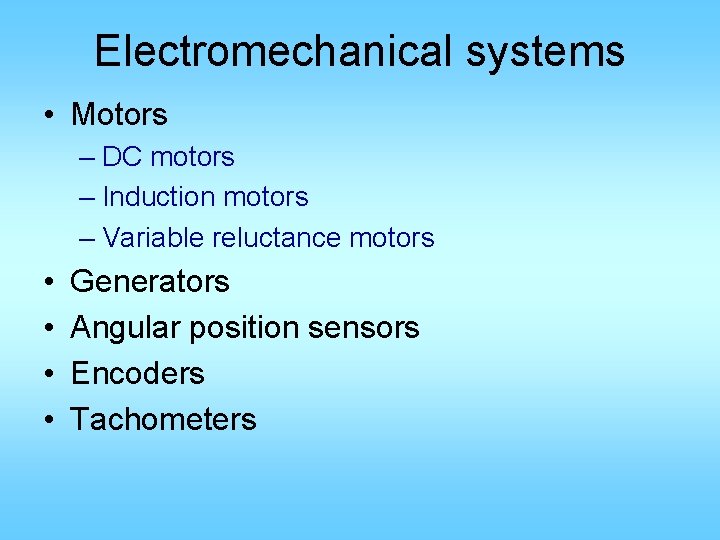 Electromechanical systems

• Motors
– DC motors
– Induction motors
– Variable reluctance motors
• Generators
• Angular position sensors
• Encoders
• Tachometers